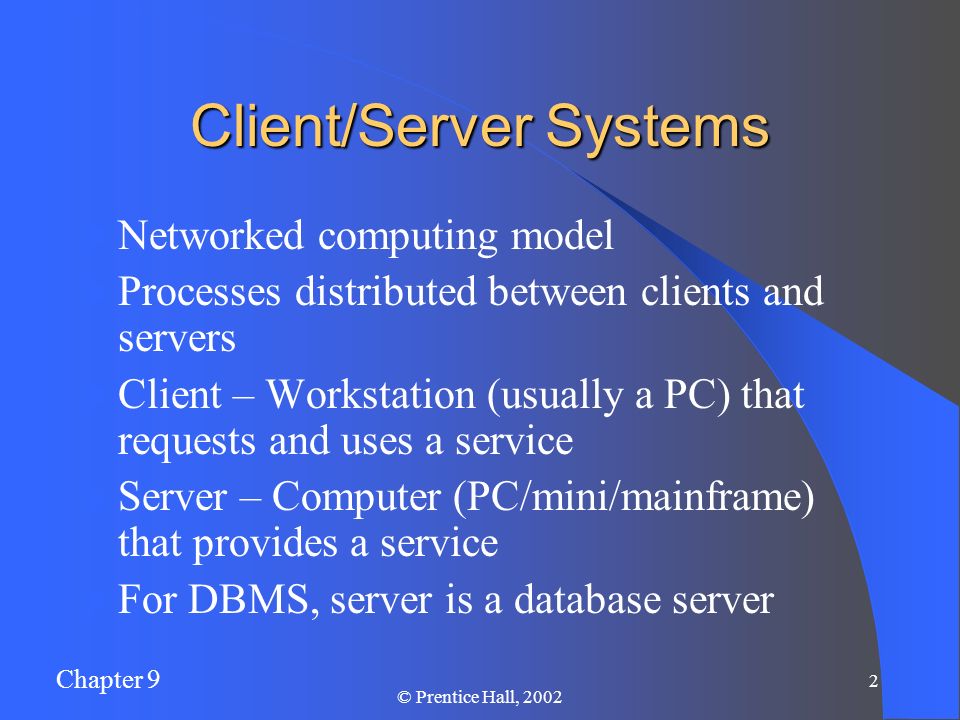 Client/Server Systems

Networked computing model

Processes distributed between clients and servers

Client – Workstation (usually a PC) that requests and uses a service

Server – Computer (PC/mini/mainframe) that provides a service

For DBMS, server is a database server

Chapter 9

© Prentice Hall, 2002

2